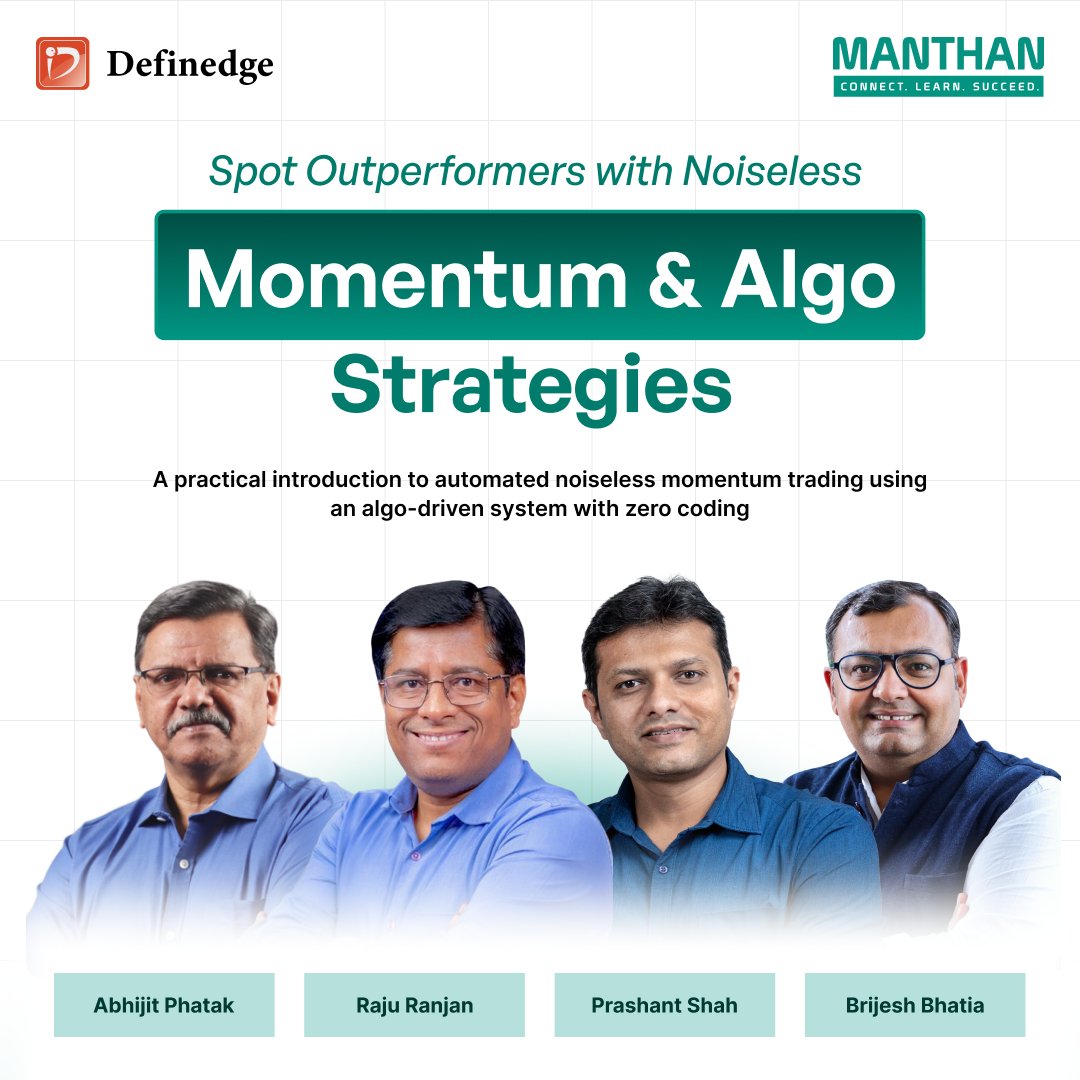 Definedge

MANTHAN
CONNECT. LEARN. SUCCEED.

Spot Outperformers with Noiseless

Momentum & Algo Strategies

A practical introduction to automated noiseless momentum trading using an algo-driven system with zero coding

Abhijit Phatak

Raju Ranjan

Prashant Shah

Brijesh Bhatia